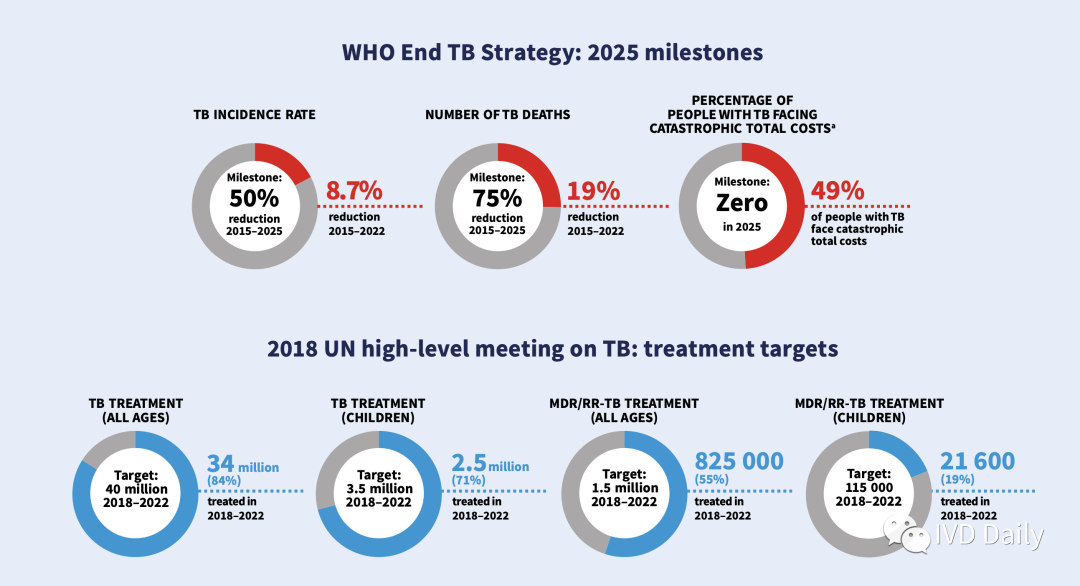 WHO End TB Strategy: 2025 milestones

TB INCIDENCE RATE

Milestone: 50% reduction 2015–2025

8.7% reduction 2015–2022

NUMBER OF TB DEATHS

Milestone: 75% reduction 2015–2025

19% reduction 2015–2022

PERCENTAGE OF PEOPLE WITH TB FACING CATASTROPHIC TOTAL COSTS$^a$

Milestone: Zero in 2025

49% of people with TB face catastrophic total costs

2018 UN high-level meeting on TB: treatment targets

TB TREATMENT (ALL AGES)

Target: 40 million 2018–2022

34 million (84%) treated in 2018–2022

TB TREATMENT (CHILDREN)

Target: 3.5 million 2018–2022

2.5 million (71%) treated in 2018–2022

MDR/RR-TB TREATMENT (ALL AGES)

Target: 1.5 million 2018–2022

825 000 (55%) treated in 2018–2022

MDR/RR-TB TREATMENT (CHILDREN)

Target: 115 000 2018–2022

21 600 (19%) treated in 2018–2022

IVD Daily